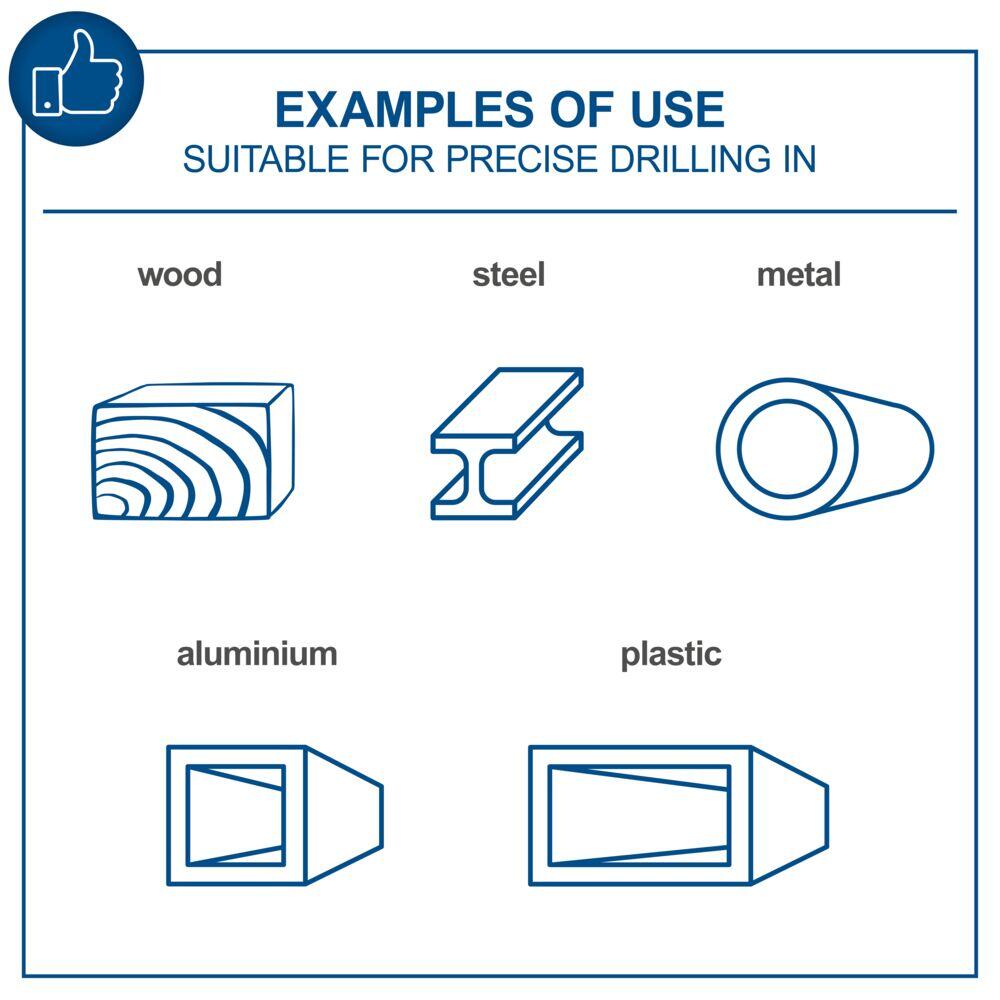 EXAMPLES OF USE
SUITABLE FOR PRECISE DRILLING IN

wood

steel

metal

aluminium

plastic